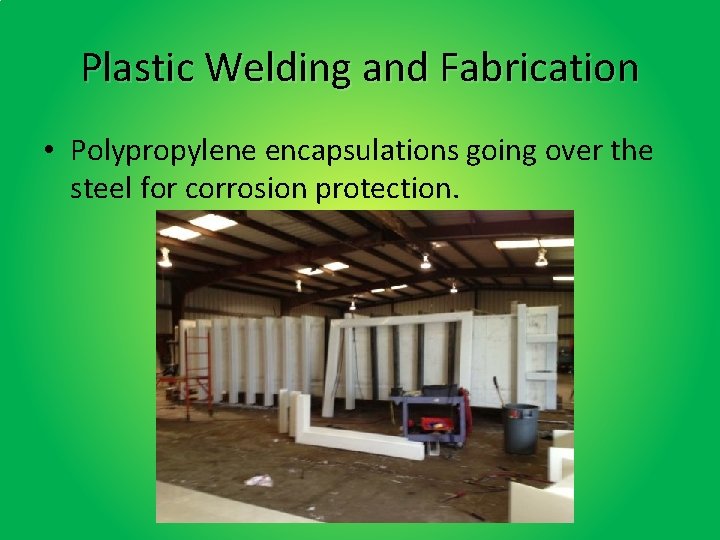 Plastic Welding and Fabrication

• Polypropylene encapsulations going over the steel for corrosion protection.